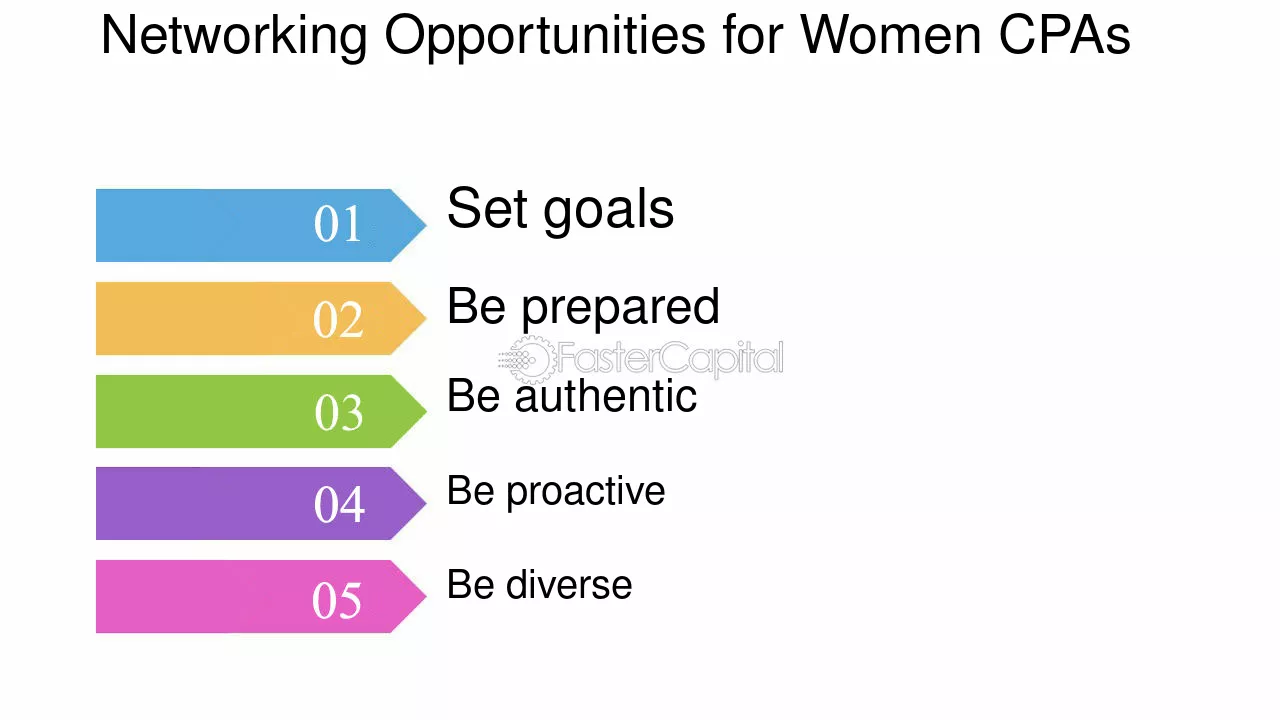 Networking Opportunities for Women CPAs

01
Set goals

02
Be prepared

03
Be authentic

04
Be proactive

05
Be diverse

FasterCapital